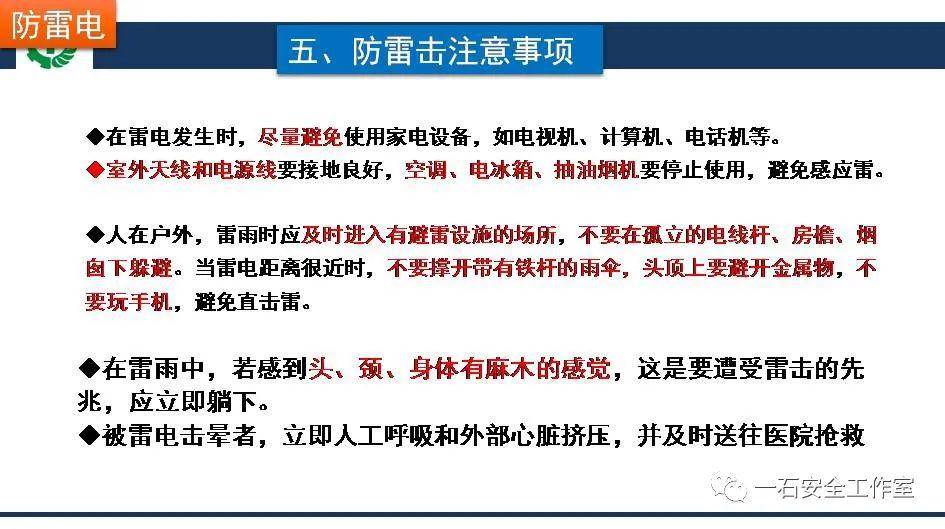 防雷电

五、防雷击注意事项

◆在雷电发生时，尽量避免使用家电设备，如电视机、计算机、电话机等。
◆室外天线和电源线要接地良好，空调、电冰箱、抽油烟机要停止使用，避免感应雷。

◆人在户外，雷雨时应及时进入有避雷设施的场所，不要在孤立的电线杆、房檐、烟囱下躲避。当雷电距离很近时，不要撑开带有铁杆的雨伞，头顶上要避开金属物，不要玩手机，避免直击雷。

◆在雷雨中，若感到头、颈、身体有麻木的感觉，这是要遭受雷击的先兆，应立即躺下。
◆被雷电击晕者，立即人工呼吸和外部心脏挤压，并及时送往医院抢救

一石安全工作室